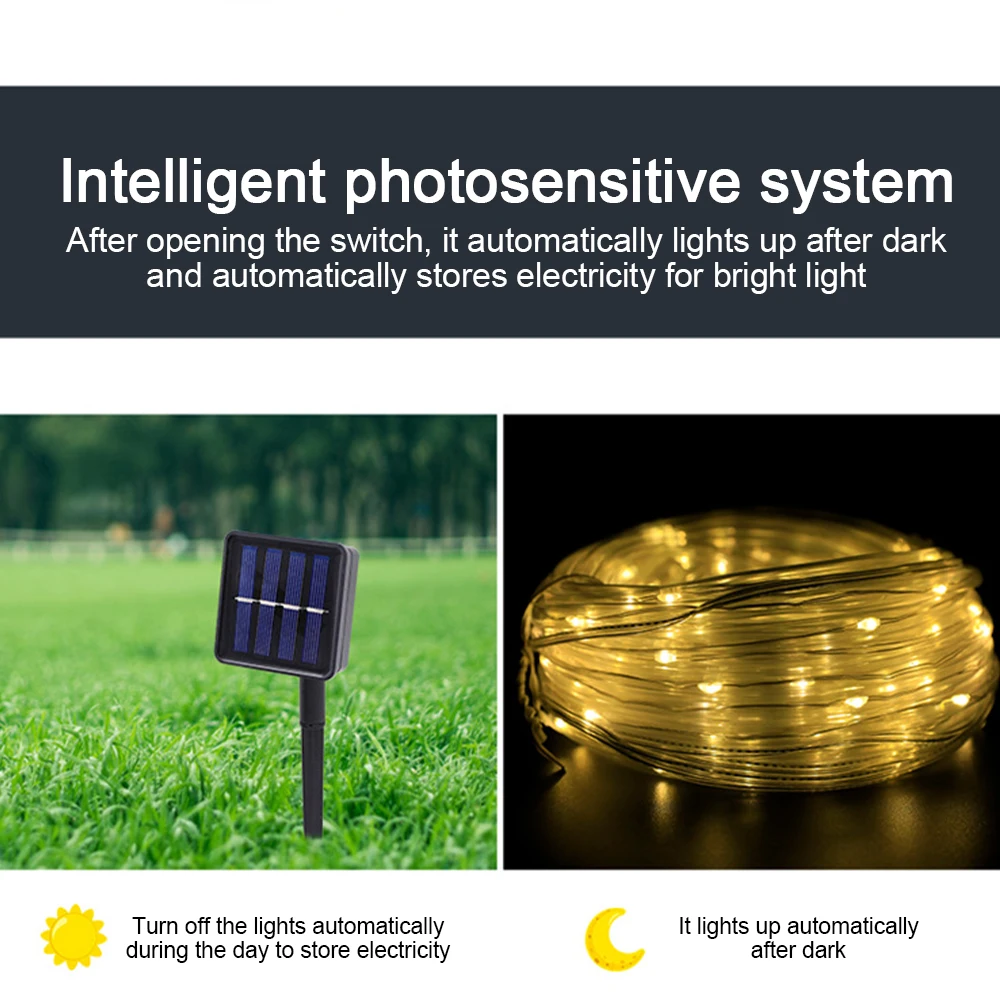 Intelligent photosensitive system
After opening the switch, it automatically lights up after dark and automatically stores electricity for bright light

Turn off the lights automatically during the day to store electricity

It lights up automatically after dark